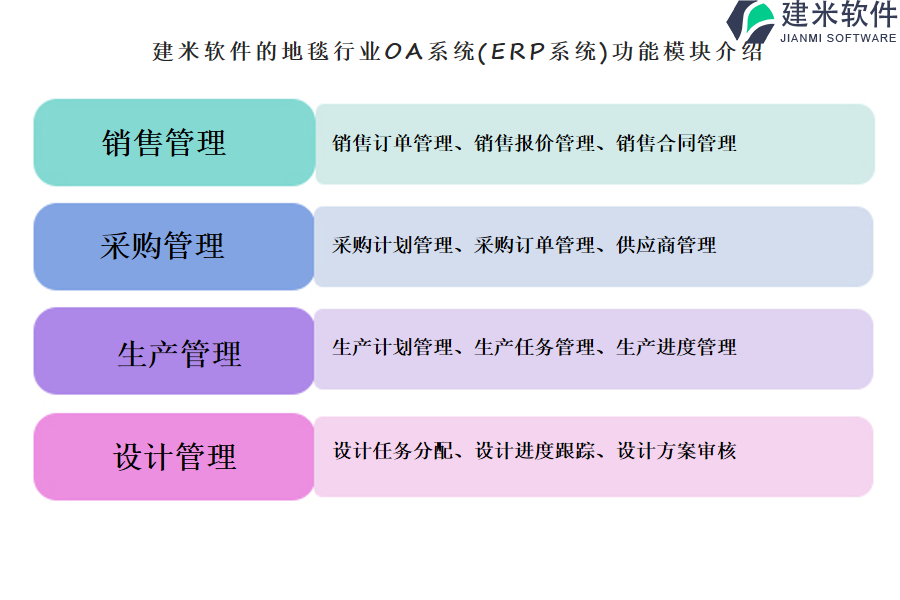 建米软件
JIANMI SOFTWARE

建米软件的地毯行业OA系统(ERP系统)功能模块介绍

销售管理
销售订单管理、销售报价管理、销售合同管理

采购管理
采购计划管理、采购订单管理、供应商管理

生产管理
生产计划管理、生产任务管理、生产进度管理

设计管理
设计任务分配、设计进度跟踪、设计方案审核